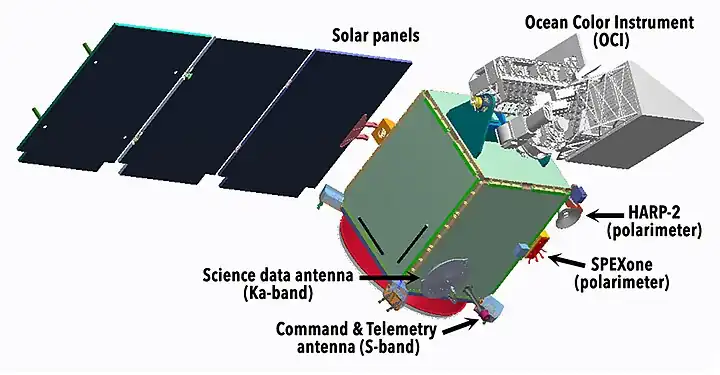 Solar panels

Ocean Color Instrument (OCI)

HARP-2 (polarimeter)

SPEXone (polarimeter)

Science data antenna (Ka-band)

Command & Telemetry antenna (S-band)